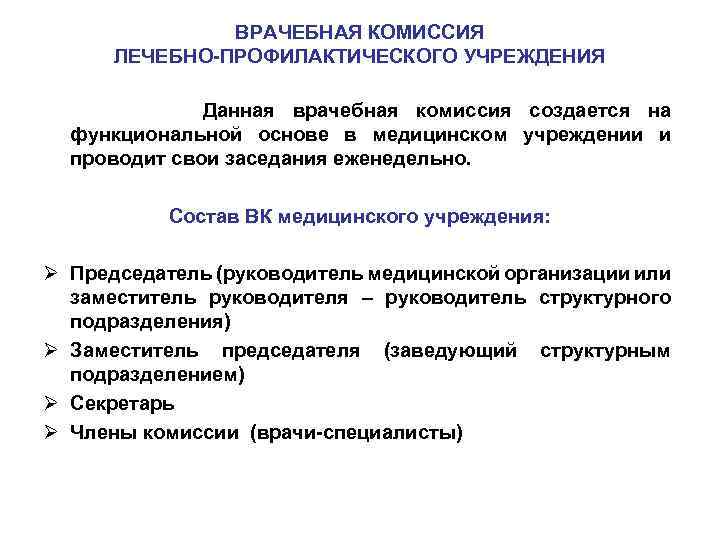 ВРАЧЕБНАЯ КОМИССИЯ
ЛЕЧЕБНО-ПРОФИЛАКТИЧЕСКОГО УЧРЕЖДЕНИЯ

Данная врачебная комиссия создается на функциональной основе в медицинском учреждении и проводит свои заседания еженедельно.

Состав ВК медицинского учреждения:

➢ Председатель (руководитель медицинской организации или заместитель руководителя – руководитель структурного подразделения)
➢ Заместитель председателя (заведующий структурным подразделением)
➢ Секретарь
➢ Члены комиссии (врачи-специалисты)